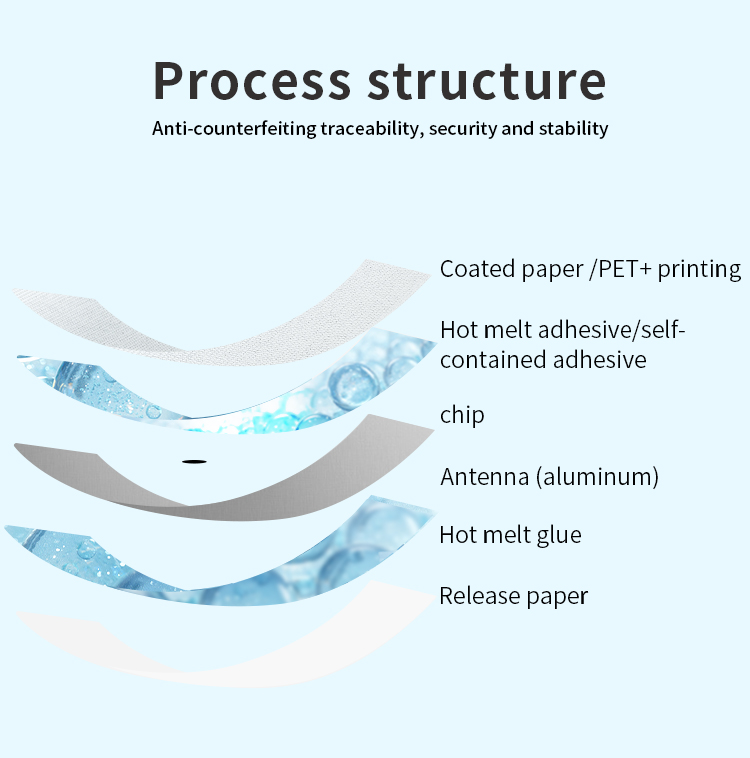 Process structure

Anti-counterfeiting traceability, security and stability

Coated paper /PET+ printing

Hot melt adhesive/self-contained adhesive

chip

Antenna (aluminum)

Hot melt glue

Release paper